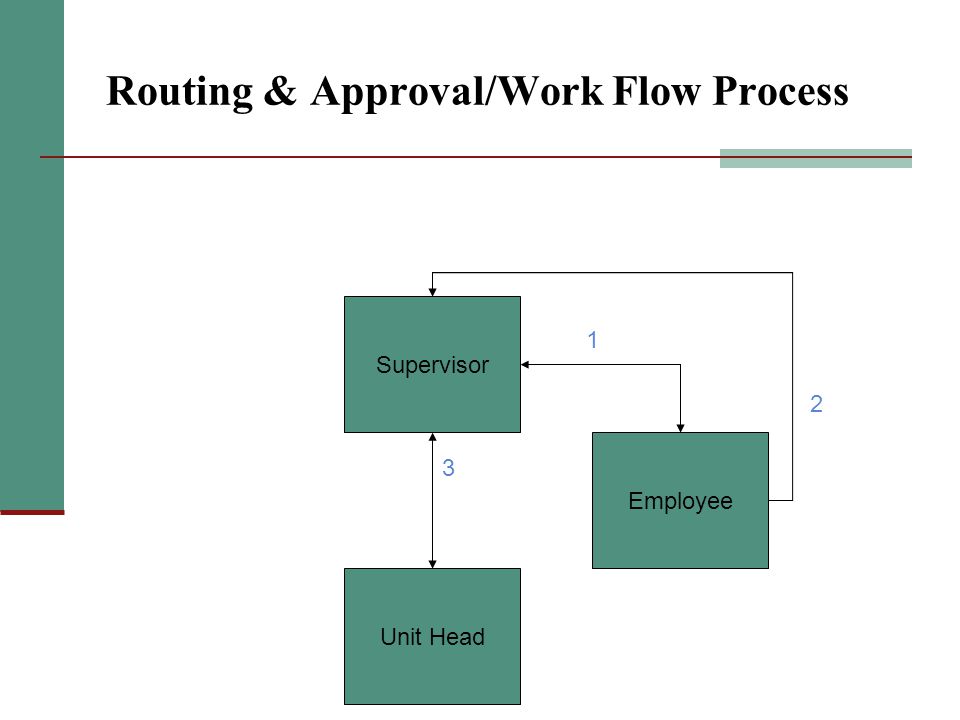 Routing & Approval/Work Flow Process

Supervisor

1

2

3

Employee

Unit Head